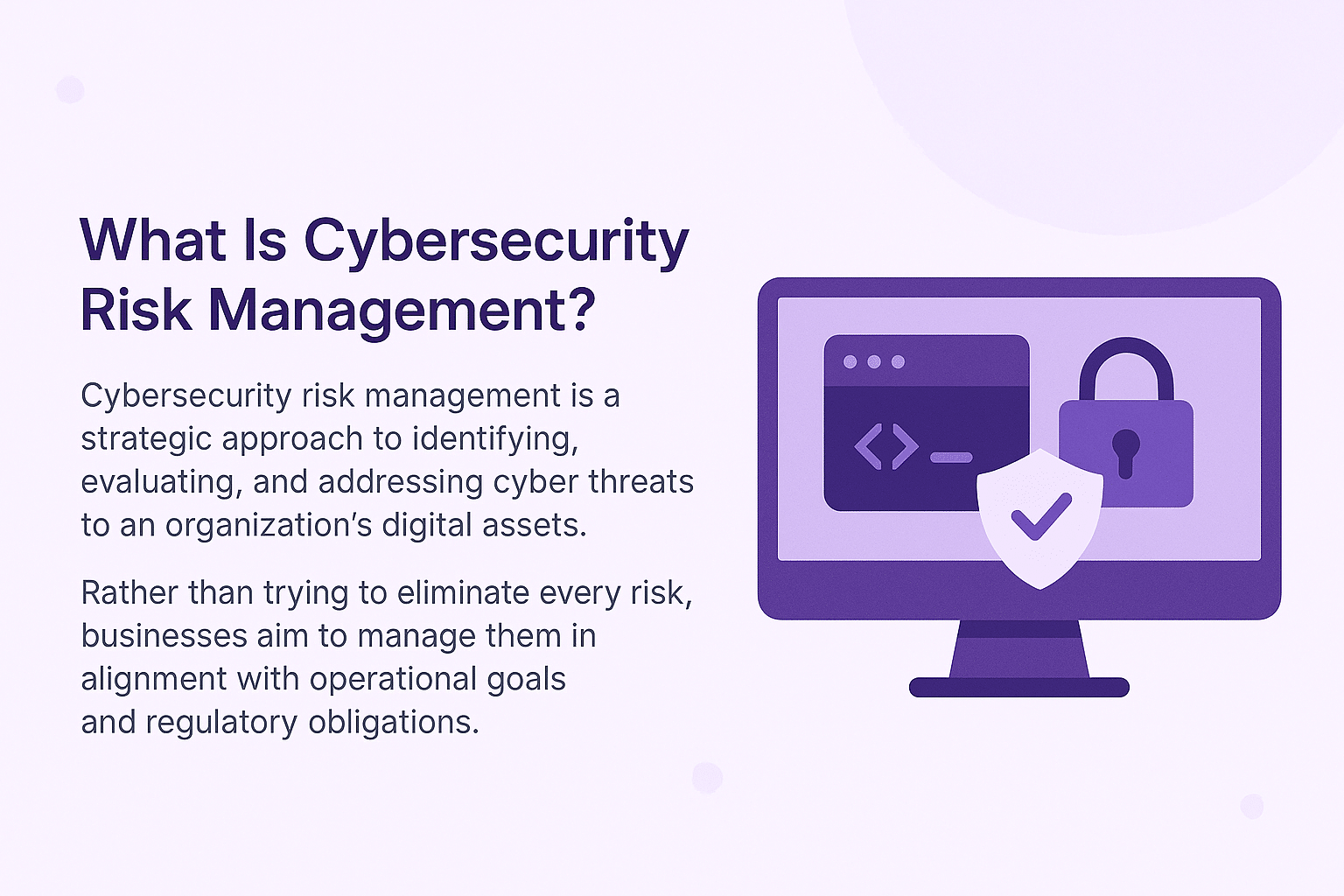 What Is Cybersecurity Risk Management?

Cybersecurity risk management is a strategic approach to identifying, evaluating, and addressing cyber threats to an organization's digital assets.

Rather than trying to eliminate every risk, businesses aim to manage them in alignment with operational goals and regulatory obligations.